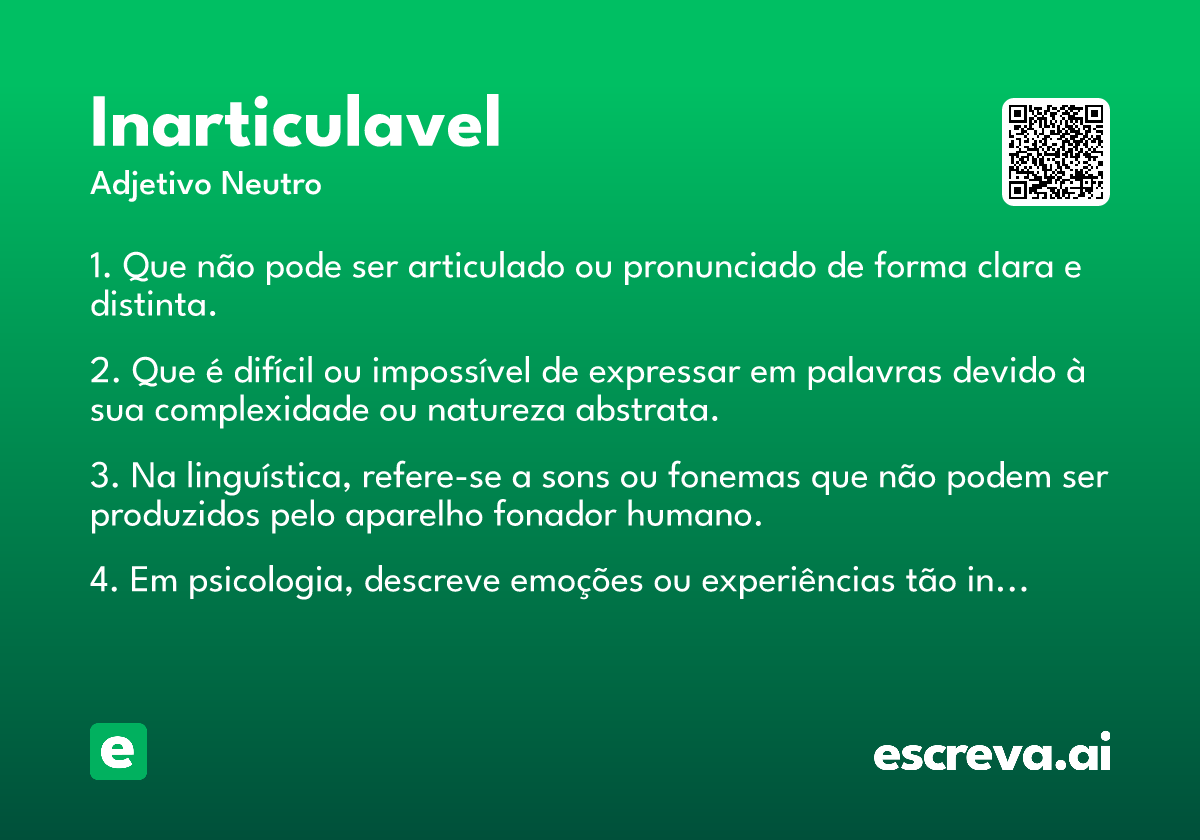 Inarticulavel
Adjetivo Neutro

1. Que não pode ser articulado ou pronunciado de forma clara e distinta.

2. Que é difícil ou impossível de expressar em palavras devido à sua complexidade ou natureza abstrata.

3. Na linguística, refere-se a sons ou fonemas que não podem ser produzidos pelo aparelho fonador humano.

4. Em psicologia, descreve emoções ou experiências tão in…

e

escreva.ai